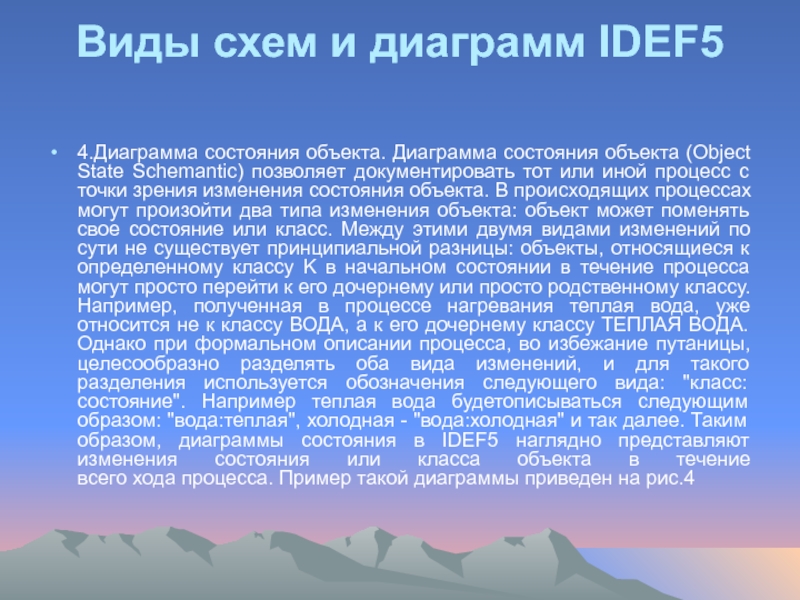 Виды схем и диаграмм IDEF5

• 4.Диаграмма состояния объекта. Диаграмма состояния объекта (Object State Schemantic) позволяет документировать тот или иной процесс с точки зрения изменения состояния объекта. В происходящих процессах могут произойти два типа изменения объекта: объект может поменять свое состояние или класс. Между этими двумя видами изменений по сути не существует принципиальной разницы: объекты, относящиеся к определенному классу К в начальном состоянии в течение процесса могут просто перейти к его дочернему или просто родственному классу. Например, полученная в процессе нагревания теплая вода, уже относится не к классу ВОДА, а к его дочернему классу ТЕПЛАЯ ВОДА. Однако при формальном описании процесса, во избежание путаницы, целесообразно разделять оба вида изменений, и для такого разделения используется обозначения следующего вида: "класс: состояние". Например теплая вода будетописываться следующим образом: "вода:теплая", холодная - "вода:холодная" и так далее. Таким образом, диаграммы состояния в IDEF5 наглядно представляют изменения состояния или класса объекта в течение всего хода процесса. Пример такой диаграммы приведен на рис.4